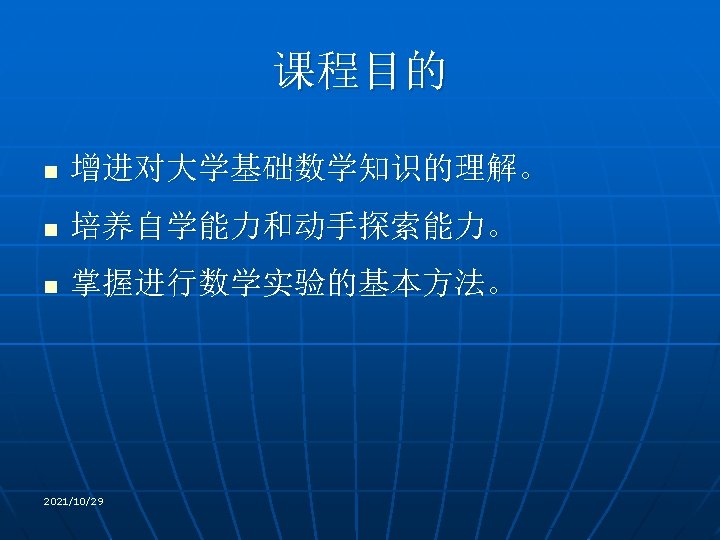 课程目的

■ 增进对大学基础数学知识的理解。

■ 培养自学能力和动手探索能力。

■ 掌握进行数学实验的基本方法。

2021/10/29